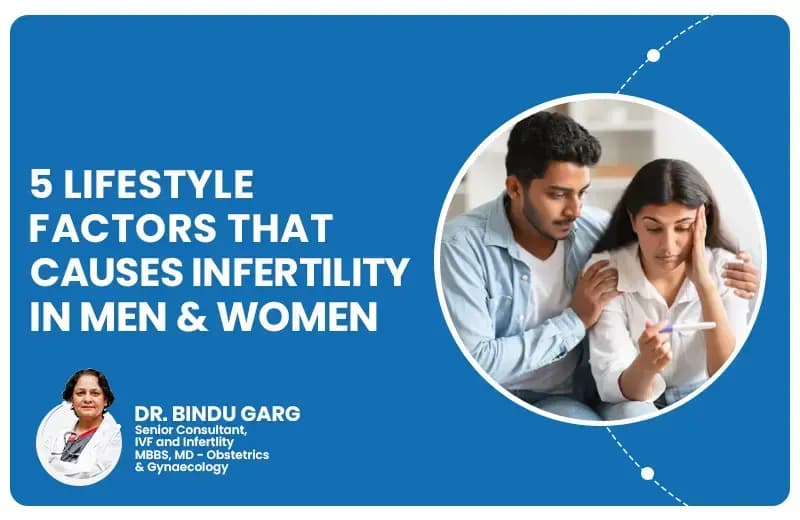 5 LIFESTYLE FACTORS THAT CAUSES INFERTILITY IN MEN & WOMEN

DR. BINDU GARG
Senior Consultant, IVF and Infertlity
MBBS, MD - Obstetrics & Gynaecology